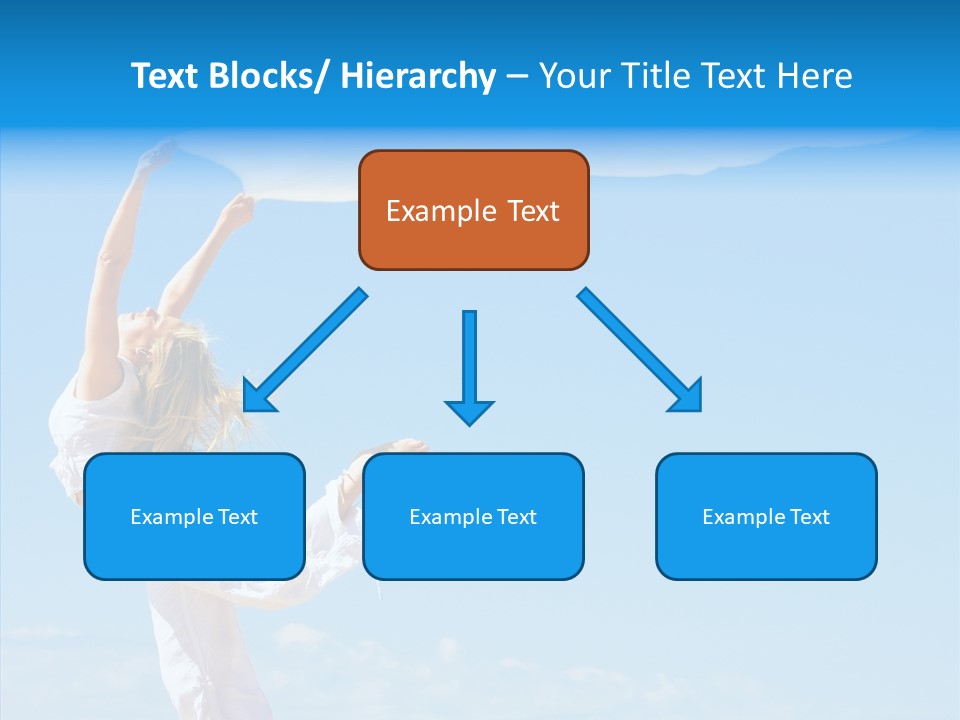 Text Blocks/ Hierarchy – Your Title Text Here

Example Text

Example Text

Example Text

Example Text